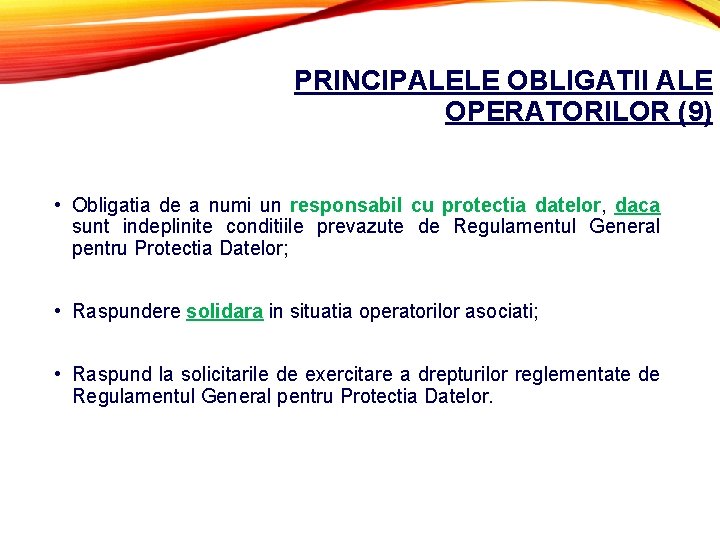 PRINCIPALELE OBLIGATII ALE OPERATORILOR (9)

• Obligatia de a numi un responsabil cu protectia datelor, daca sunt indeplinite conditiile prevazute de Regulamentul General pentru Protectia Datelor;

• Raspundere solidara in situatia operatorilor asociati;

• Raspund la solicitarile de exercitare a drepturilor reglementate de Regulamentul General pentru Protectia Datelor.